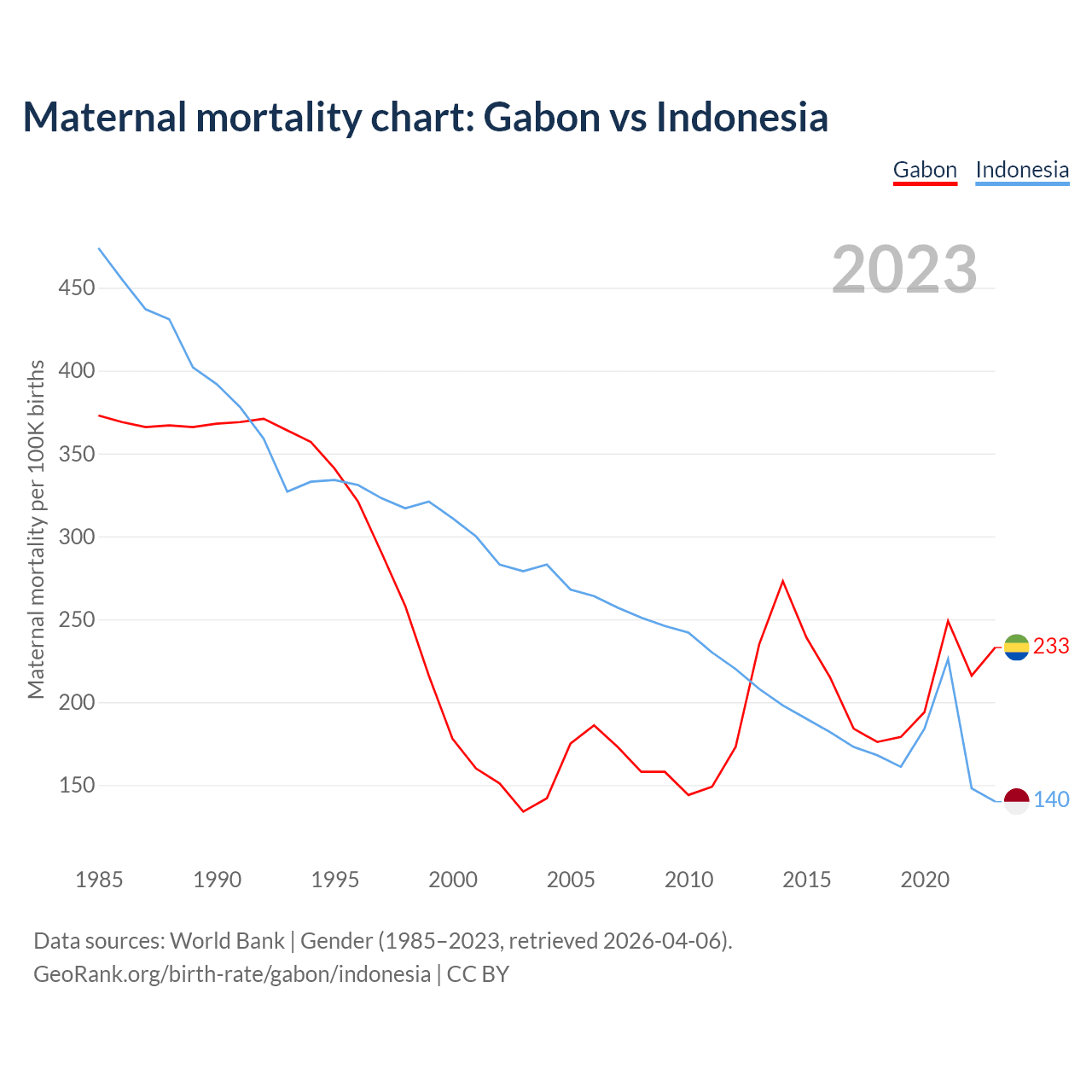 Maternal mortality chart: Gabon vs Indonesia

Gabon Indonesia

2023

Maternal mortality per 100K births

450
400
350
300
250
200
150

233
140

1985 1990 1995 2000 2005 2010 2015 2020

Data sources: World Bank | Gender (1985–2023, retrieved 2026-04-06).
GeoRank.org/birth-rate/gabon/indonesia | CC BY